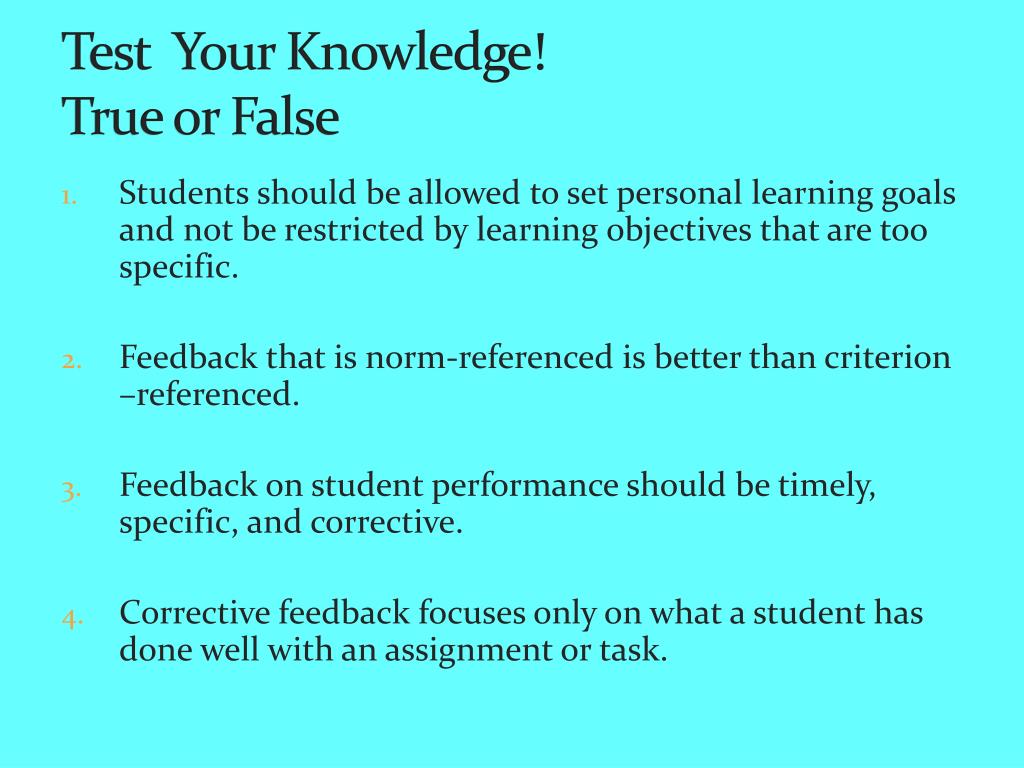 Test Your Knowledge!
True or False

1. Students should be allowed to set personal learning goals and not be restricted by learning objectives that are too specific.

2. Feedback that is norm-referenced is better than criterion –referenced.

3. Feedback on student performance should be timely, specific, and corrective.

4. Corrective feedback focuses only on what a student has done well with an assignment or task.